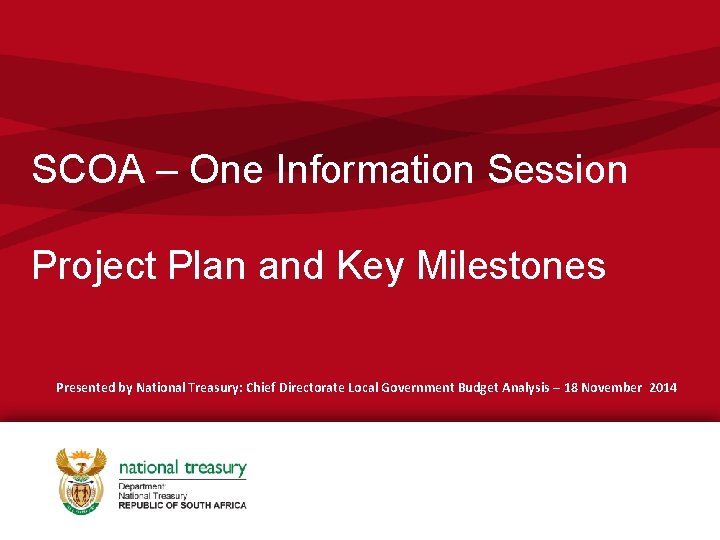 SCOA – One Information Session

Project Plan and Key Milestones

Presented by National Treasury: Chief Directorate Local Government Budget Analysis – 18 November 2014

national treasury
Department:
National Treasury
REPUBLIC OF SOUTH AFRICA